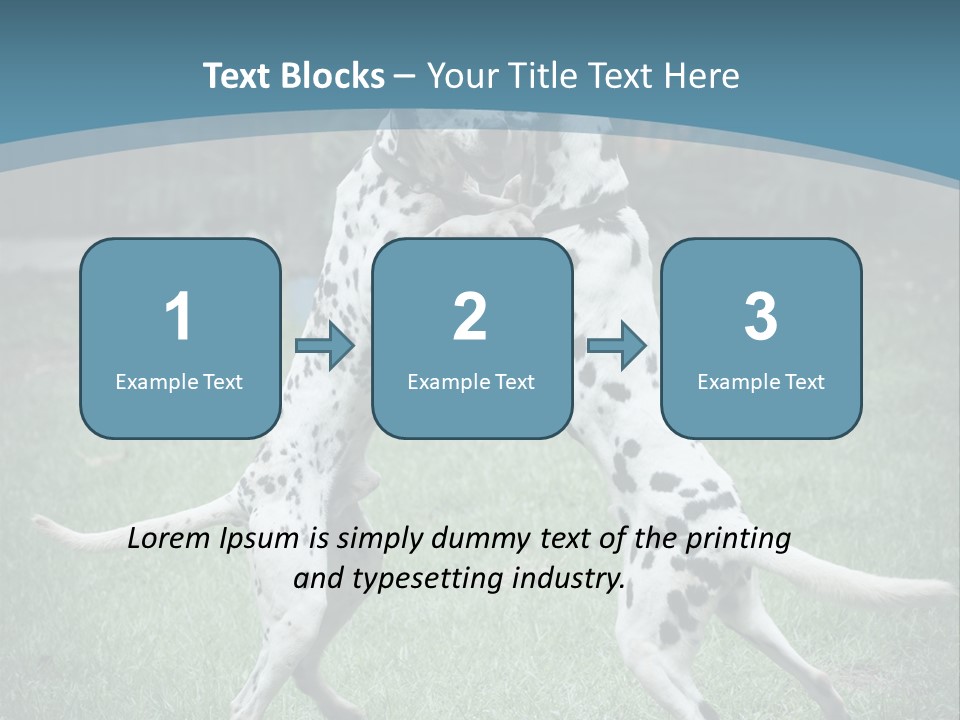 Text Blocks – Your Title Text Here

1
Example Text

2
Example Text

3
Example Text

Lorem Ipsum is simply dummy text of the printing and typesetting industry.